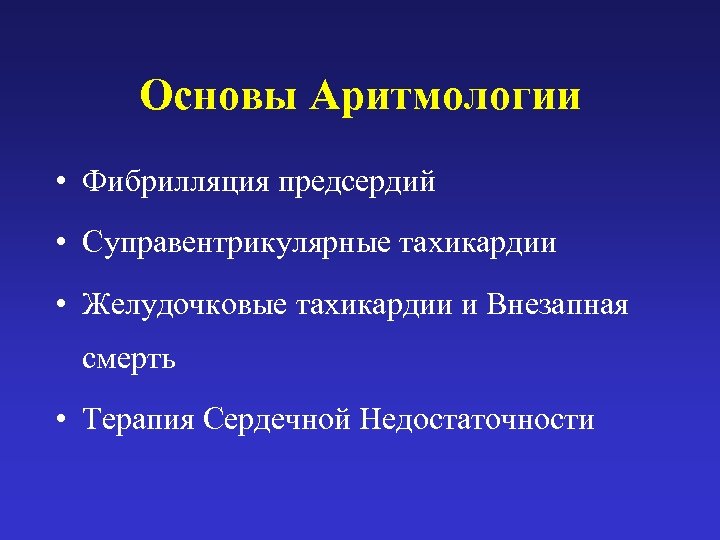 Основы Аритмологии

• Фибрилляция предсердий
• Суправентрикулярные тахикардии
• Желудочковые тахикардии и Внезапная смерть
• Терапия Сердечной Недостаточности